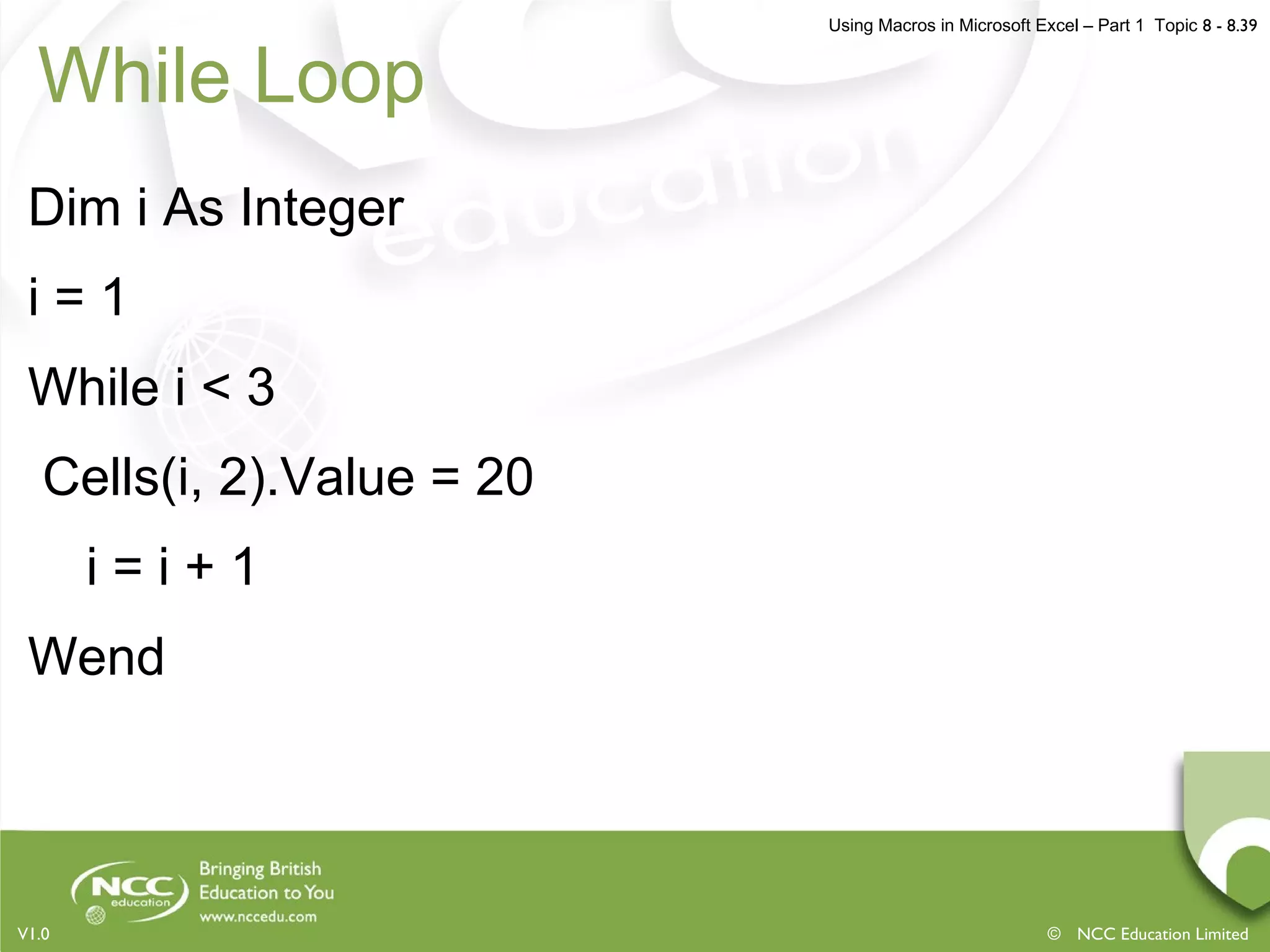 Using Macros in Microsoft Excel – Part 1 Topic 8 - 8.39

While Loop

Dim i As Integer

i = 1

While i < 3

Cells(i, 2).Value = 20

i = i + 1

Wend

NCC education

Bringing British Education to You

www.nccedu.com

V1.0

© NCC Education Limited